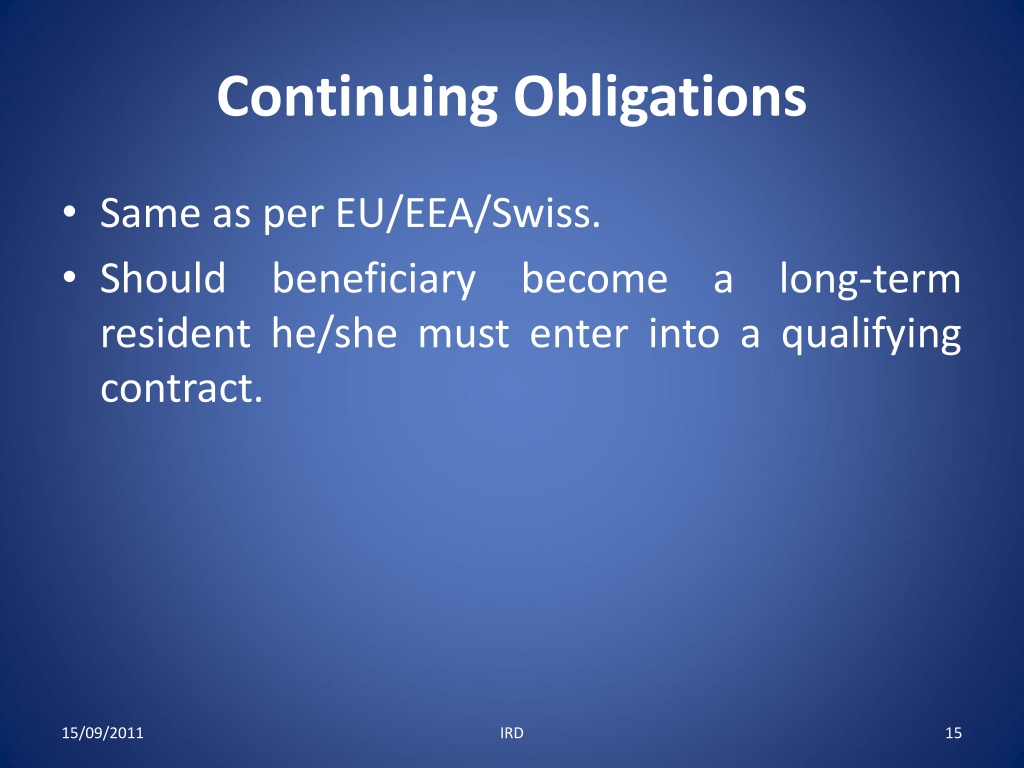 Continuing Obligations

• Same as per EU/EEA/Swiss.
• Should beneficiary become a long-term resident he/she must enter into a qualifying contract.

15/09/2011 IRD 15